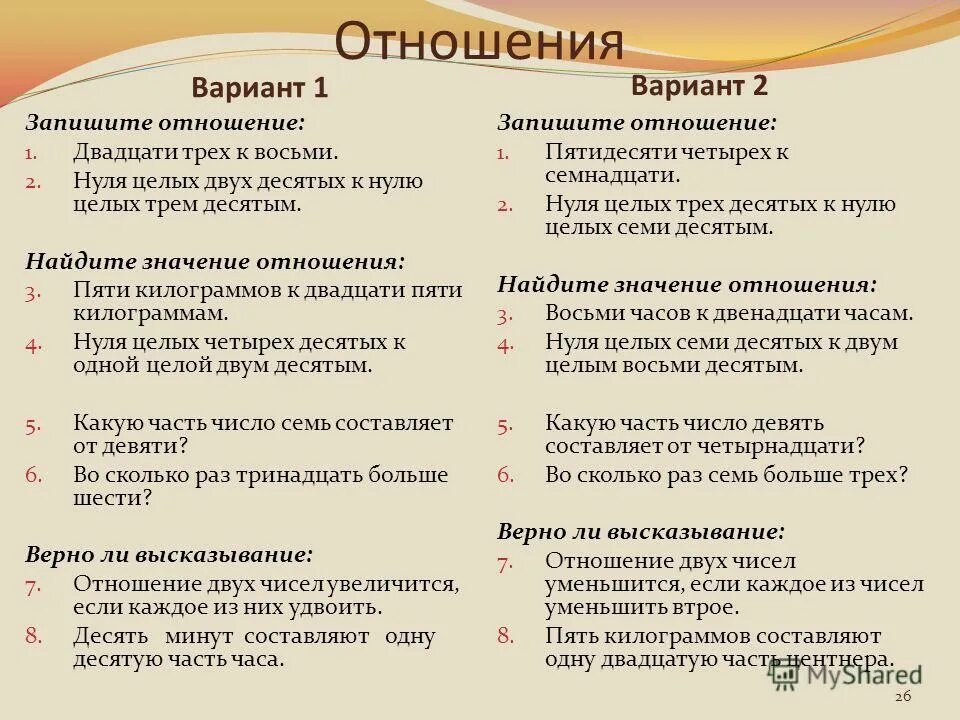 Отношения

Вариант 1

Запишите отношение:
1. Двадцати трех к восьми.
2. Нуля целых двух десятых к нулю целых трем десятым.

Найдите значение отношения:
3. Пяти килограммов к двадцати пяти килограммам.
4. Нуля целых четырех десятых к одной целой двум десятым.

5. Какую часть число семь составляет от девяти?
6. Во сколько раз тринадцать больше шести?

Верно ли высказывание:
7. Отношение двух чисел увеличится, если каждое из них удвоить.
8. Десять минут составляют одну десятую часть часа.

Вариант 2

Запишите отношение:
1. Пятидесяти четырех к семнадцати.
2. Нуля целых трех десятых к нулю целых семи десятым.

Найдите значение отношения:
3. Восьми часов к двенадцати часам.
4. Нуля целых семи десятых к двум целым восьми десятым.

5. Какую часть число девять составляет от четырнадцати?
6. Во сколько раз семь больше трех?

Верно ли высказывание:
7. Отношение двух чисел уменьшится, если каждое из чисел уменьшить втрое.
8. Пять килограммов составляют одну двадцатую часть центнера.

MyShared

26